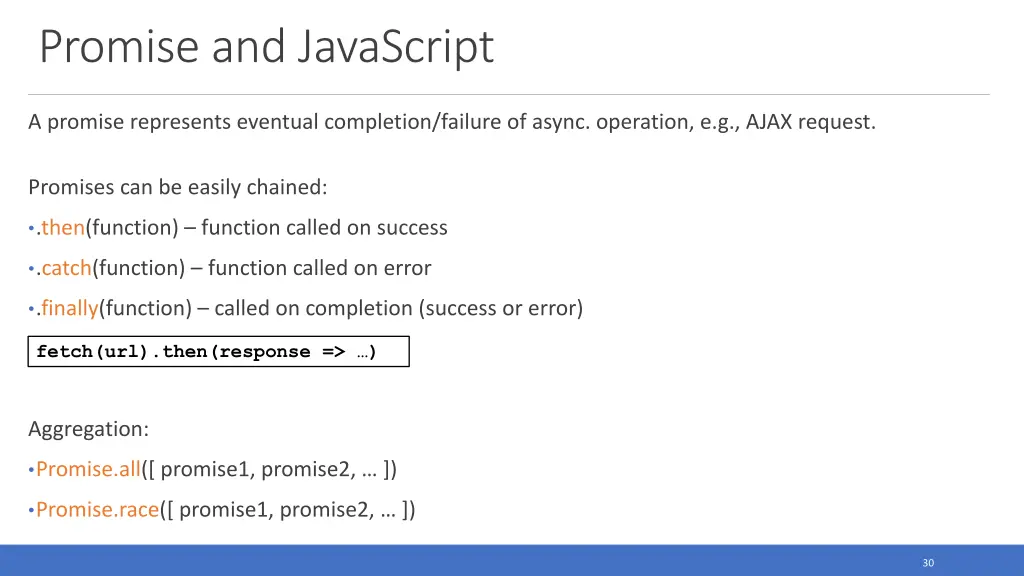 Promise and JavaScript

A promise represents eventual completion/failure of async. operation, e.g., AJAX request.

Promises can be easily chained:

• .then(function) – function called on success

• .catch(function) – function called on error

• .finally(function) – called on completion (success or error)

fetch(url).then(response => …)

Aggregation:

• Promise.all([ promise1, promise2, … ])

• Promise.race([ promise1, promise2, … ])

30